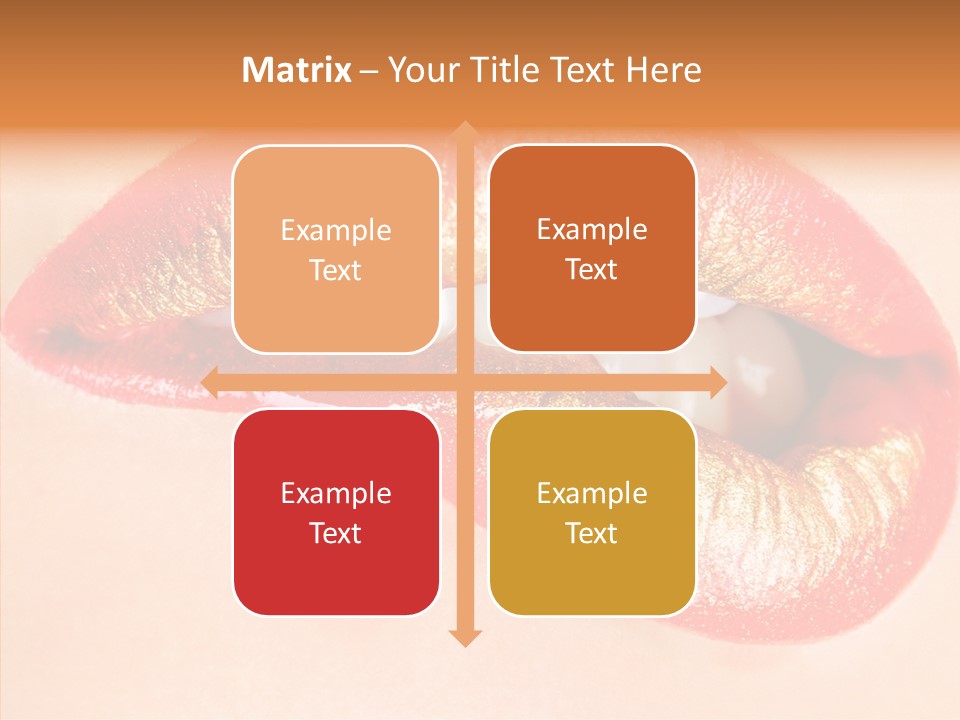 Matrix – Your Title Text Here

Example Text

Example Text

Example Text

Example Text